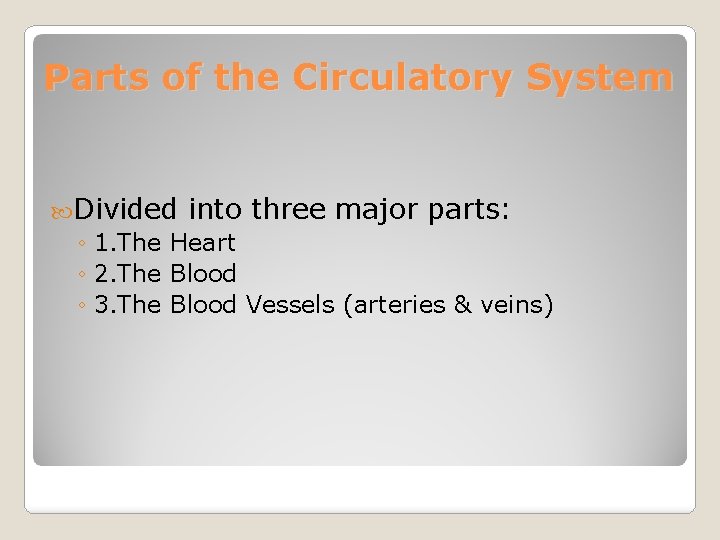 Parts of the Circulatory System

Divided into three major parts:
◦ 1.The Heart
◦ 2.The Blood
◦ 3.The Blood Vessels (arteries & veins)